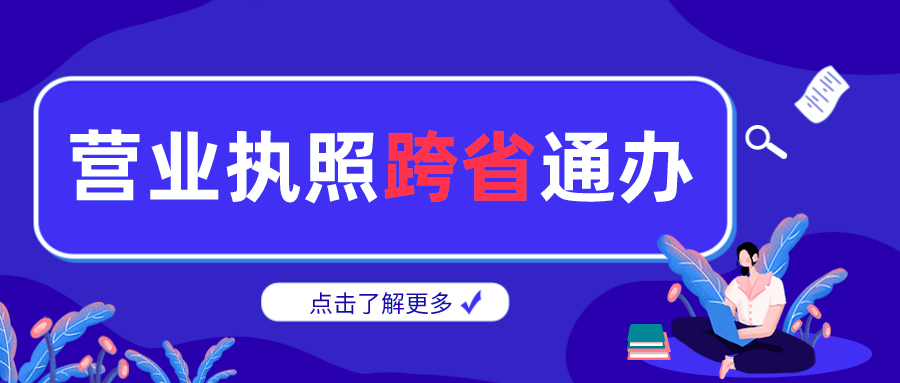 营业执照跨省通办

点击了解更多